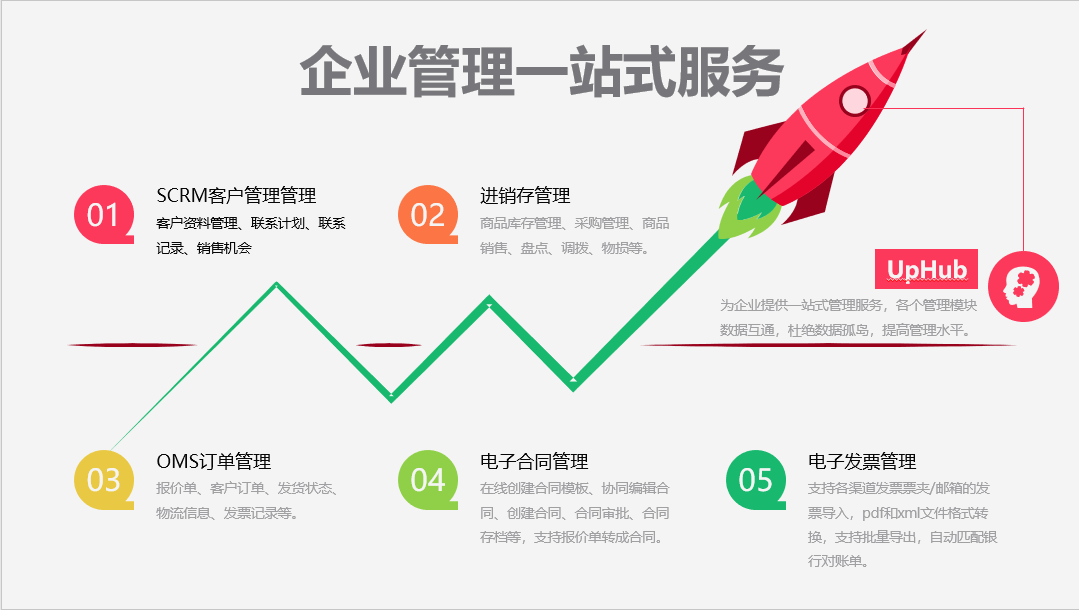 企业管理一站式服务

01
SCRM客户管理管理
客户资料管理、联系计划、联系记录、销售机会

02
进销存管理
商品库存管理、采购管理、商品销售、盘点、调拨、物损等。

UpHub
为企业提供一站式管理服务，各个管理模块数据互通，杜绝数据孤岛，提高管理水平。

03
OMS订单管理
报价单、客户订单、发货状态、物流信息、发票记录等。

04
电子合同管理
在线创建合同模板、协同编辑合同、创建合同、合同审批、合同存档等，支持报价单转成合同。

05
电子发票管理
支持各渠道发票票夹/邮箱的发票导入，pdf和xml文件格式转换，支持批量导出，自动匹配银行对账单。